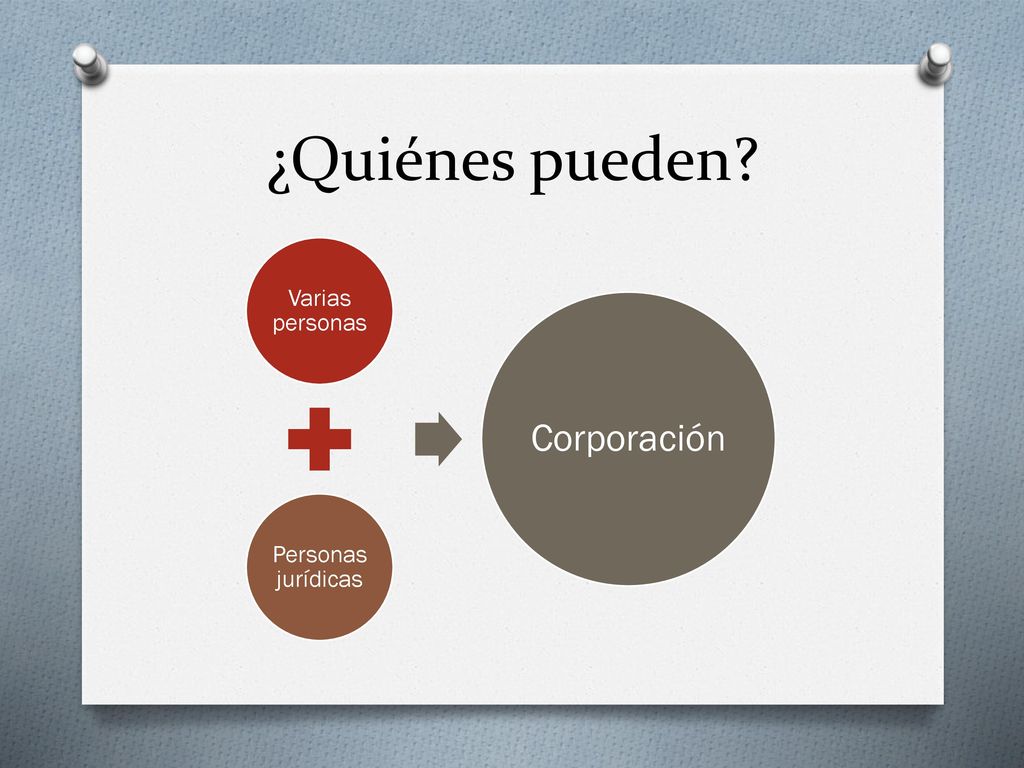 ¿Quiénes pueden?

Varias personas

Personas jurídicas

Corporación